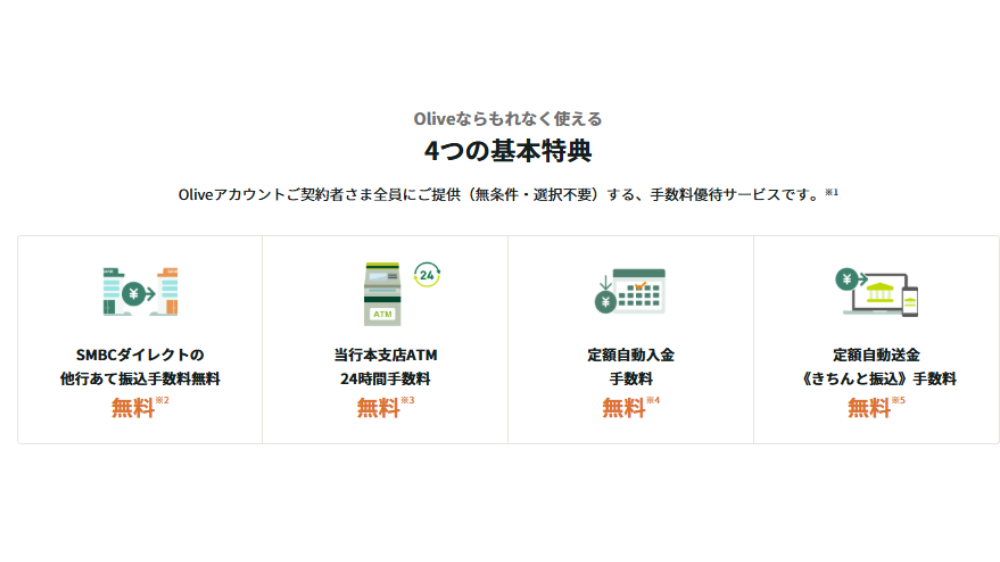 Oliveならもれなく使える

4つの基本特典

Oliveアカウントご契約者さま全員にご提供（無条件・選択不要）する、手数料優待サービスです。※1

¥

SMBCダイレクトの
他行あて振込手数料無料
無料※2

24

ATM

当行本支店ATM
24時間手数料
無料※3

¥

定額自動入金
手数料
無料※4

¥

定額自動送金
《きちんと振込》手数料
無料※5